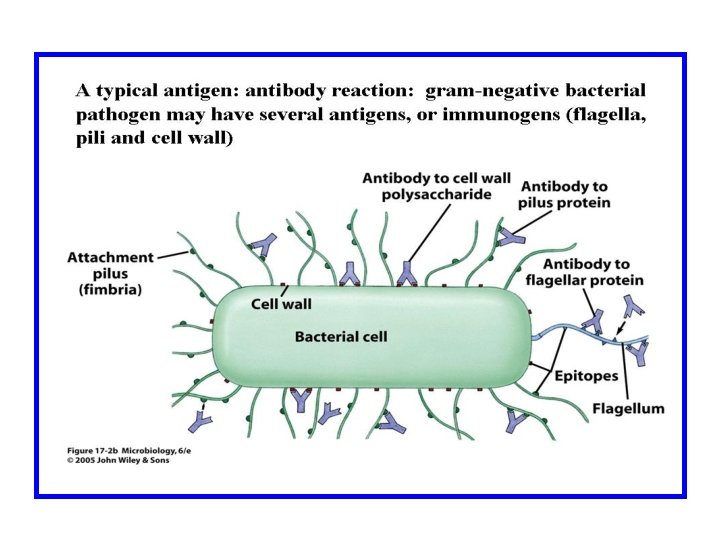 A typical antigen: antibody reaction: gram-negative bacterial pathogen may have several antigens, or immunogens (flagella, pili and cell wall)

Antibody to cell wall polysaccharide

Antibody to pilus protein

Attachment pilus (fimbria)

Antibody to flagellar protein

Cell wall

Bacterial cell

Epitopes

Flagellum

Figure 17-2b Microbiology, 6/e
© 2005 John Wiley & Sons